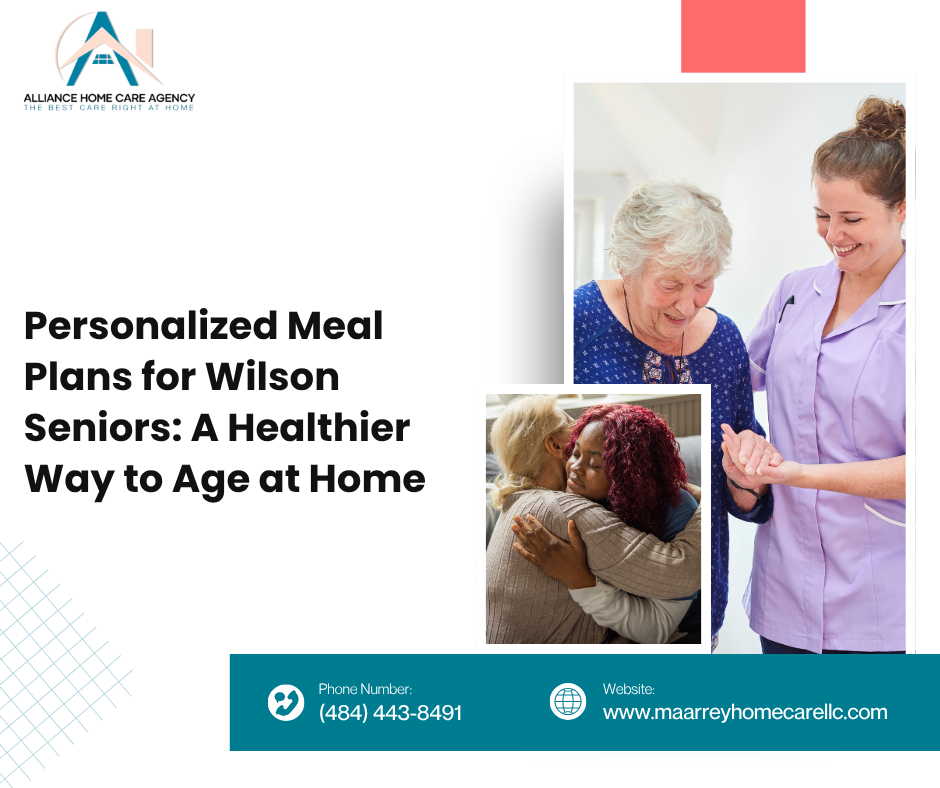 ALLIANCE HOME CARE AGENCY
THE BEST CARE RIGHT AT HOME

Personalized Meal Plans for Wilson Seniors: A Healthier Way to Age at Home

Phone Number:
(484) 443-8491

Website:
www.maarreyhomecarellc.com